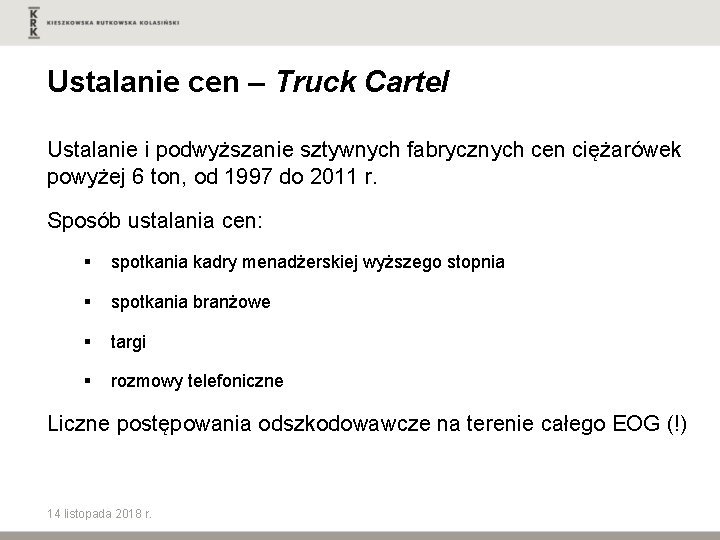 KRK KIESZKOWSKA RUTKOWSKA KOLASIŃSKI

Ustalanie cen – Truck Cartel

Ustalanie i podwyższanie sztywnych fabrycznych cen ciężarówek powyżej 6 ton, od 1997 do 2011 r.

Sposób ustalania cen:

▪ spotkania kadry menadżerskiej wyższego stopnia

▪ spotkania branżowe

▪ targi

▪ rozmowy telefoniczne

Liczne postępowania odszkodowawcze na terenie całego EOG (!)

14 listopada 2018 r.